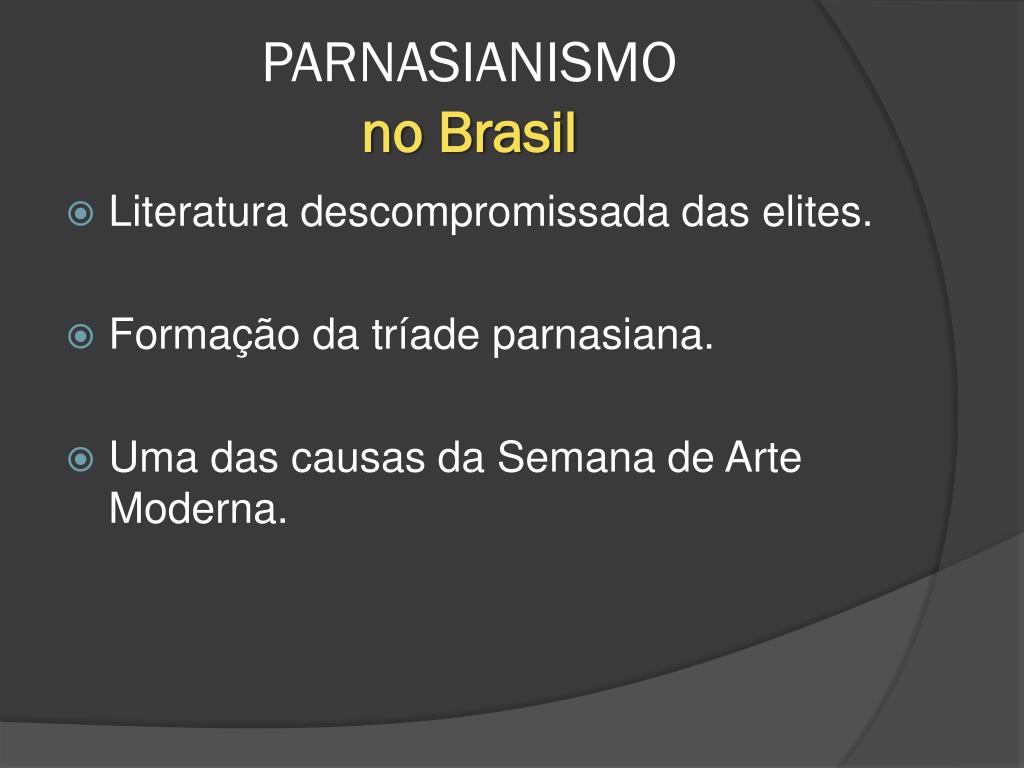 PARNASIANISMO
no Brasil

Literatura descompromissada das elites.

Formação da tríade parnasiana.

Uma das causas da Semana de Arte Moderna.